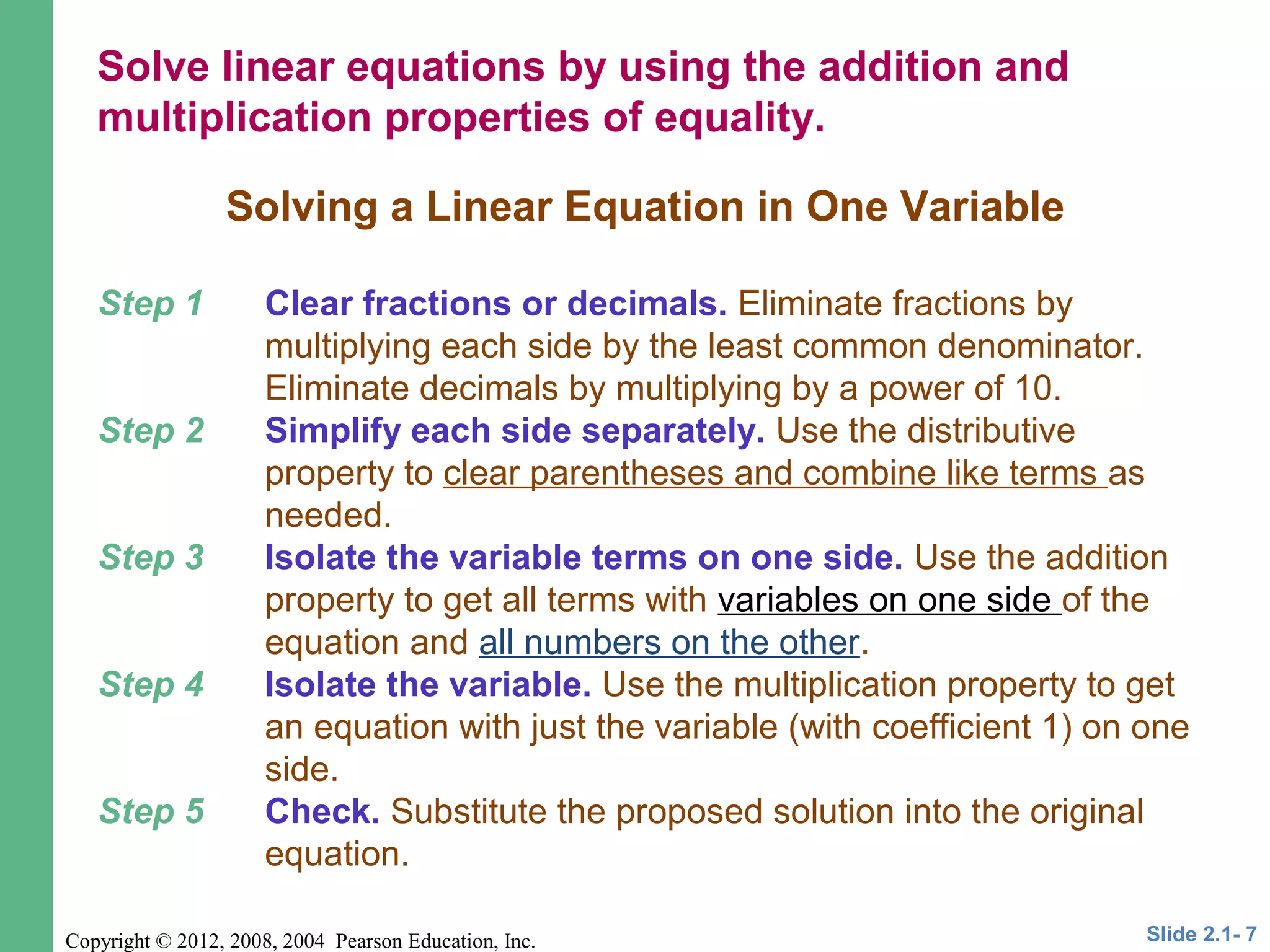 Solve linear equations by using the addition and multiplication properties of equality.

Solving a Linear Equation in One Variable

Step 1 Clear fractions or decimals. Eliminate fractions by multiplying each side by the least common denominator. Eliminate decimals by multiplying by a power of 10.

Step 2 Simplify each side separately. Use the distributive property to clear parentheses and combine like terms as needed.

Step 3 Isolate the variable terms on one side. Use the addition property to get all terms with variables on one side of the equation and all numbers on the other.

Step 4 Isolate the variable. Use the multiplication property to get an equation with just the variable (with coefficient 1) on one side.

Step 5 Check. Substitute the proposed solution into the original equation.

Copyright © 2012, 2008, 2004 Pearson Education, Inc.

Slide 2.1- 7